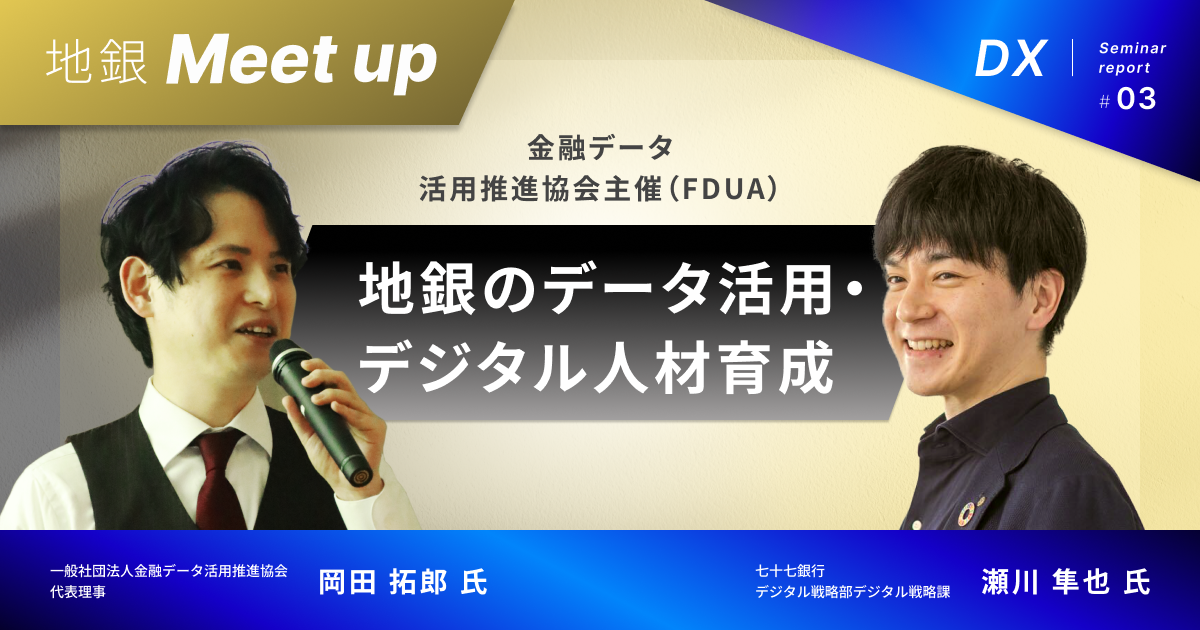 地銀 Meet up

DX

Seminar report
# 03

金融データ
活用推進協会主催（FDUA）

地銀のデータ活用・
デジタル人材育成

一般社団法人金融データ活用推進協会
代表理事

岡田 拓郎 氏

七十七銀行
デジタル戦略部デジタル戦略課

瀬川 隼也 氏